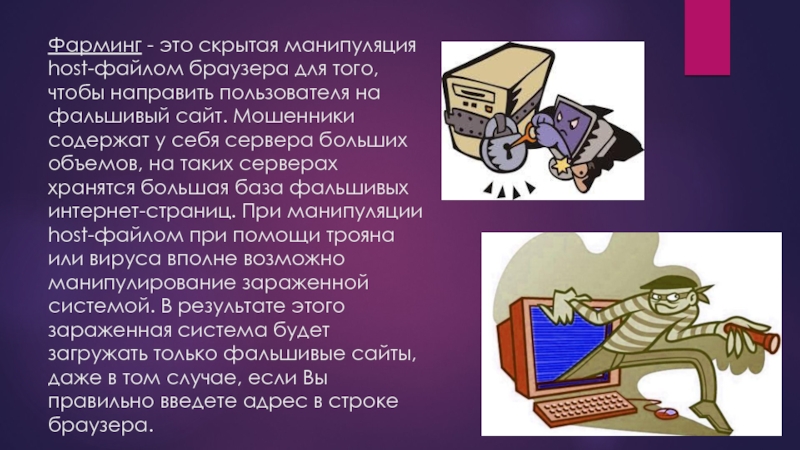 Фарминг - это скрытая манипуляция host-файлом браузера для того, чтобы направить пользователя на фальшивый сайт. Мошенники содержат у себя сервера больших объемов, на таких серверах хранятся большая база фальшивых интернет-страниц. При манипуляции host-файлом при помощи трояна или вируса вполне возможно манипулирование зараженной системой. В результате этого зараженная система будет загружать только фальшивые сайты, даже в том случае, если Вы правильно введете адрес в строке браузера.